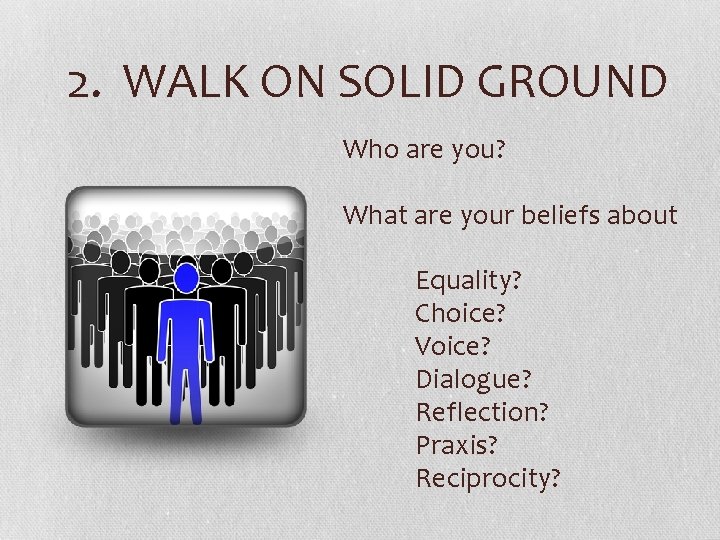 2. WALK ON SOLID GROUND

Who are you?

What are your beliefs about

Equality?
Choice?
Voice?
Dialogue?
Reflection?
Praxis?
Reciprocity?